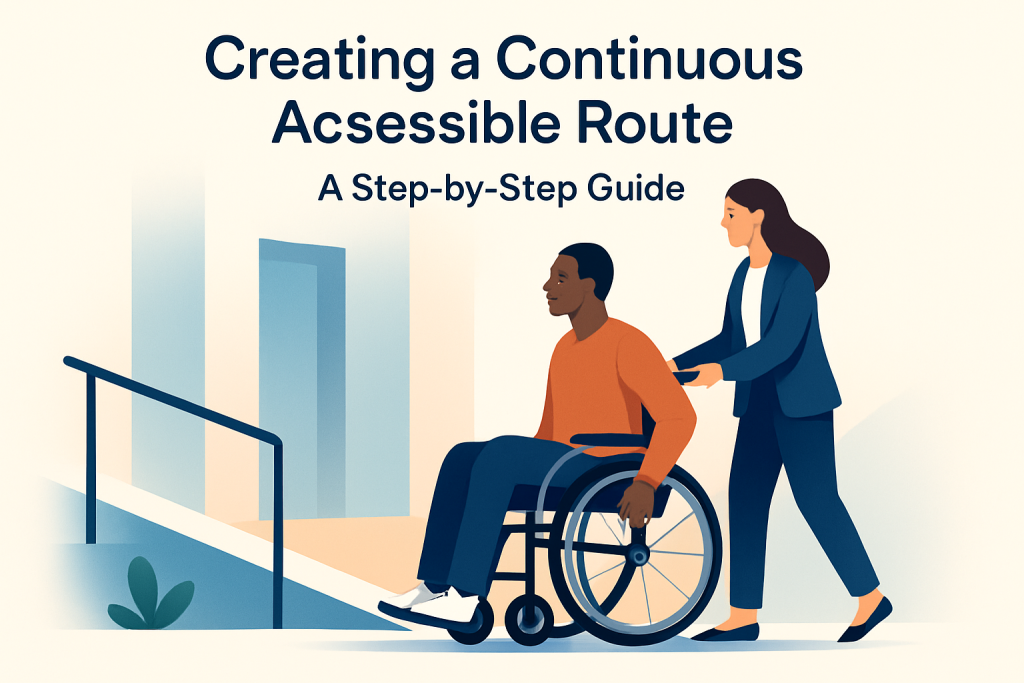 Creating a Continuous Acsessible Route

A Step-by-Step Guide